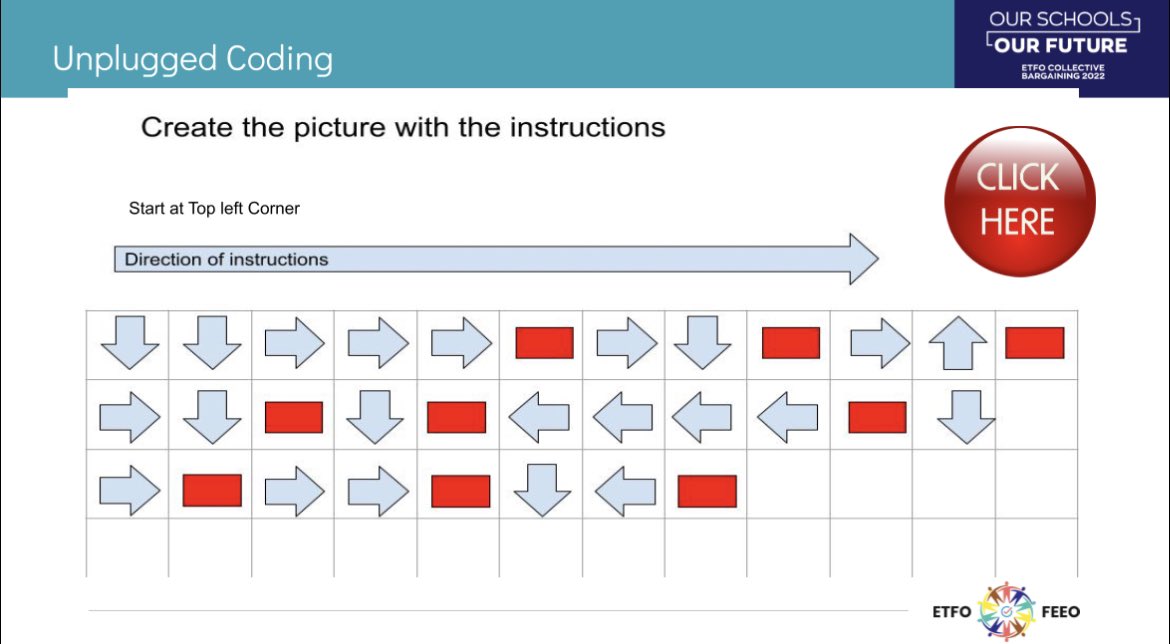 Unplugged Coding

OUR SCHOOLS
OUR FUTURE
ETFO COLLECTIVE BARGAINING 2022

Create the picture with the instructions

CLICK HERE

Start at Top left Corner

Direction of instructions

ETFO FEEO